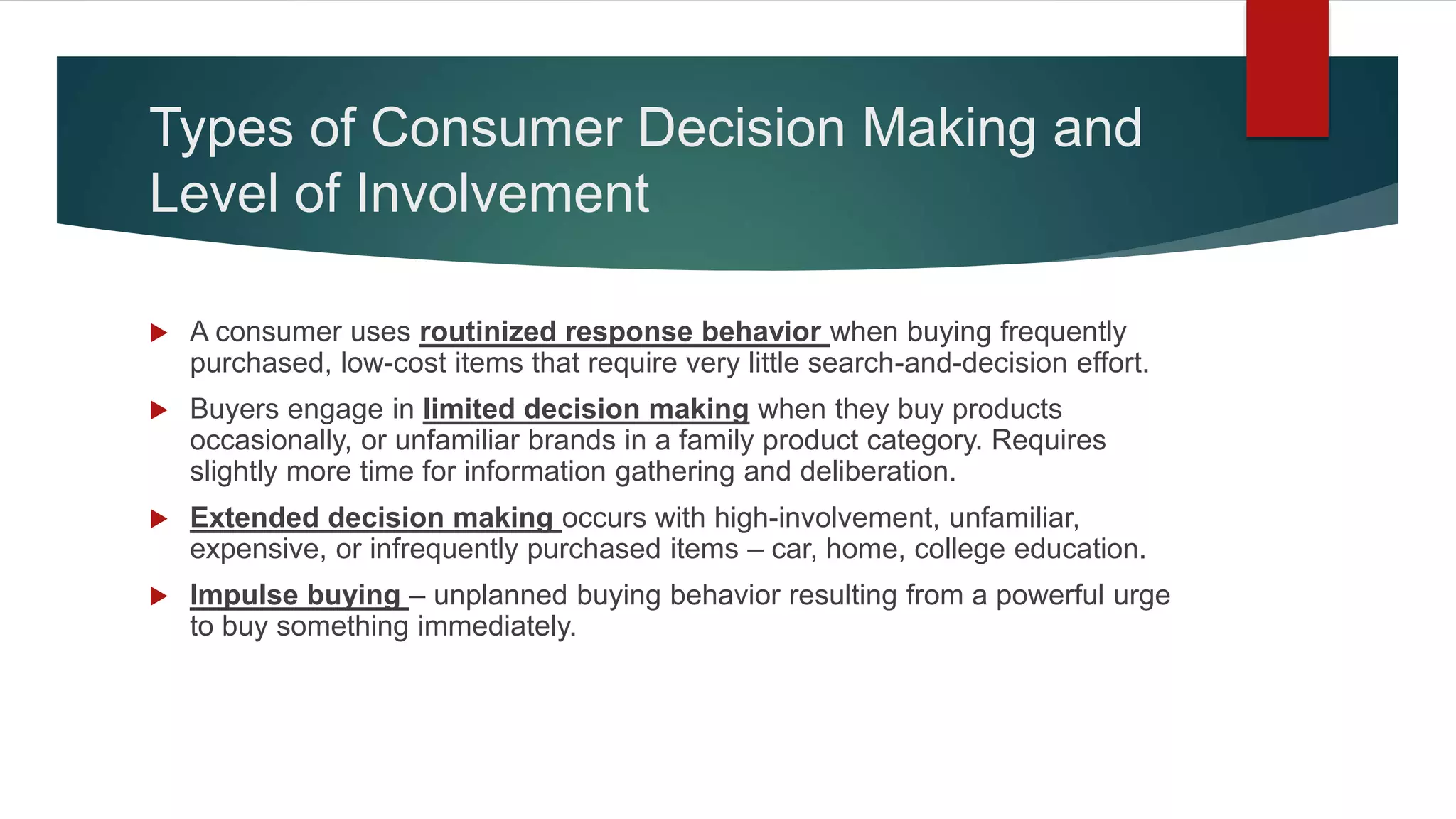 Types of Consumer Decision Making and Level of Involvement

▶ A consumer uses routinized response behavior when buying frequently purchased, low-cost items that require very little search-and-decision effort.

▶ Buyers engage in limited decision making when they buy products occasionally, or unfamiliar brands in a family product category. Requires slightly more time for information gathering and deliberation.

▶ Extended decision making occurs with high-involvement, unfamiliar, expensive, or infrequently purchased items – car, home, college education.

▶ Impulse buying – unplanned buying behavior resulting from a powerful urge to buy something immediately.